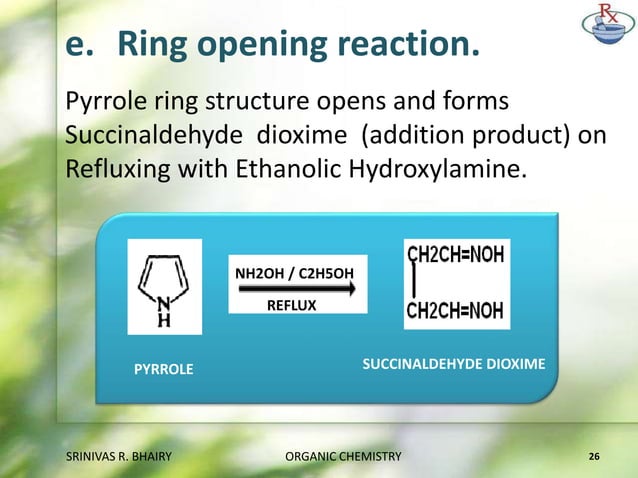 Rx

e. Ring opening reaction.

Pyrrole ring structure opens and forms Succinaldehyde dioxime (addition product) on Refluxing with Ethanolic Hydroxylamine.

N
H

NH2OH / C2H5OH

REFLUX

CH2CH=NOH
CH2CH=NOH

PYRROLE

SUCCINALDEHYDE DIOXIME

SRINIVAS R. BHAIRY

ORGANIC CHEMISTRY

26